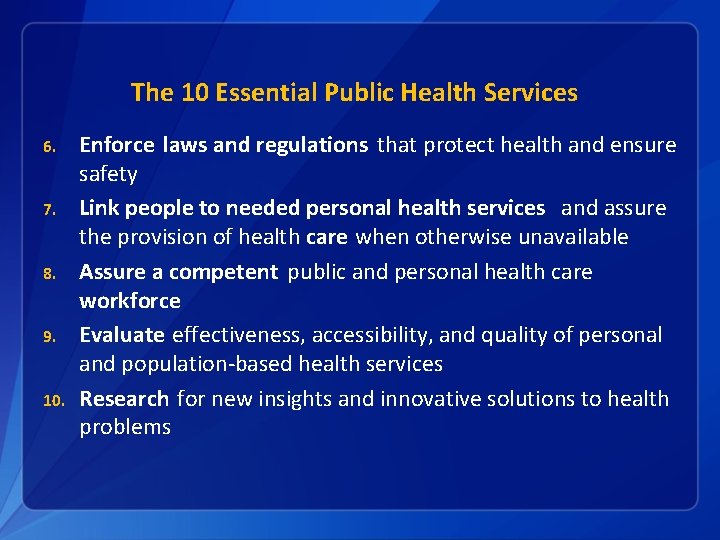 The 10 Essential Public Health Services

6. Enforce laws and regulations that protect health and ensure safety

7. Link people to needed personal health services and assure the provision of health care when otherwise unavailable

8. Assure a competent public and personal health care workforce

9. Evaluate effectiveness, accessibility, and quality of personal and population-based health services

10. Research for new insights and innovative solutions to health problems